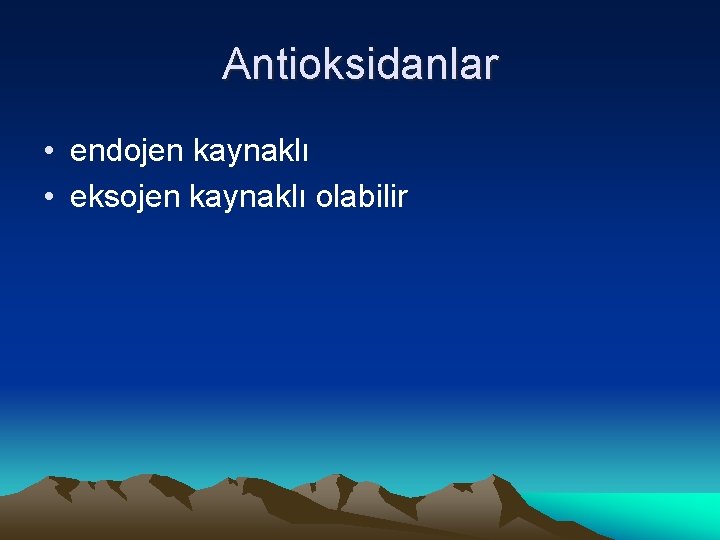 Antioksidanlar

• endojen kaynaklı
• eksojen kaynaklı olabilir